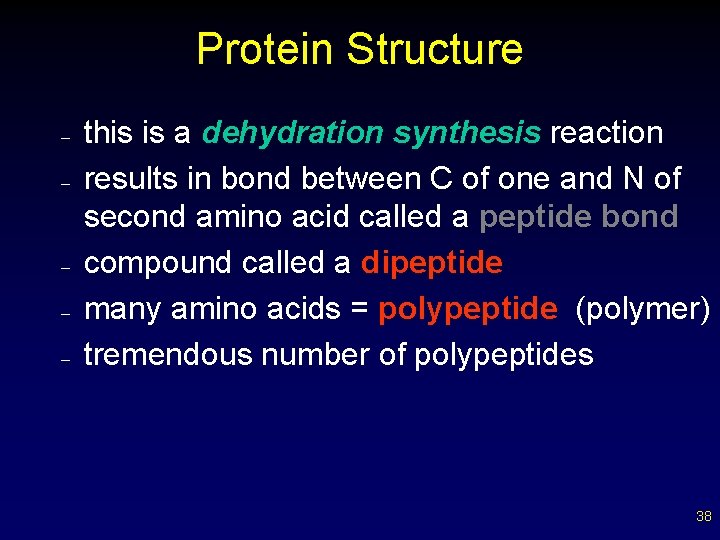 Protein Structure

– this is a dehydration synthesis reaction
– results in bond between C of one and N of second amino acid called a peptide bond
– compound called a dipeptide
– many amino acids = polypeptide (polymer)
– tremendous number of polypeptides

38